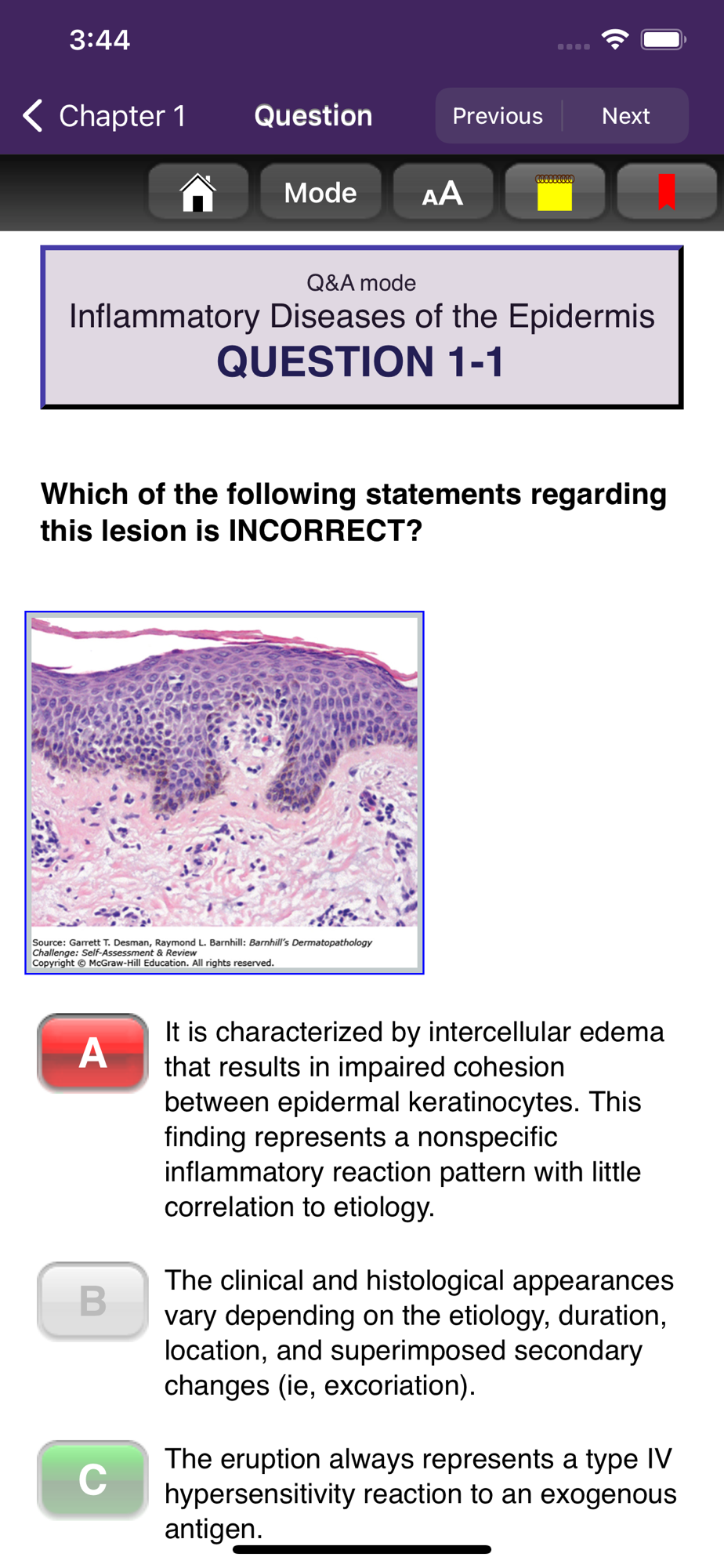 3:44

Chapter 1 Question Previous Next

Mode AA

Q&A mode
Inflammatory Diseases of the Epidermis
QUESTION 1-1

Which of the following statements regarding this lesion is INCORRECT?

Source: Garrett T. Desman, Raymond L. Barnhill: Barnhill's Dermatopathology Challenge: Self-Assessment & Review
Copyright © McGraw-Hill Education. All rights reserved.

A It is characterized by intercellular edema that results in impaired cohesion between epidermal keratinocytes. This finding represents a nonspecific inflammatory reaction pattern with little correlation to etiology.

B The clinical and histological appearances vary depending on the etiology, duration, location, and superimposed secondary changes (ie, excoriation).

C The eruption always represents a type IV hypersensitivity reaction to an exogenous antigen.